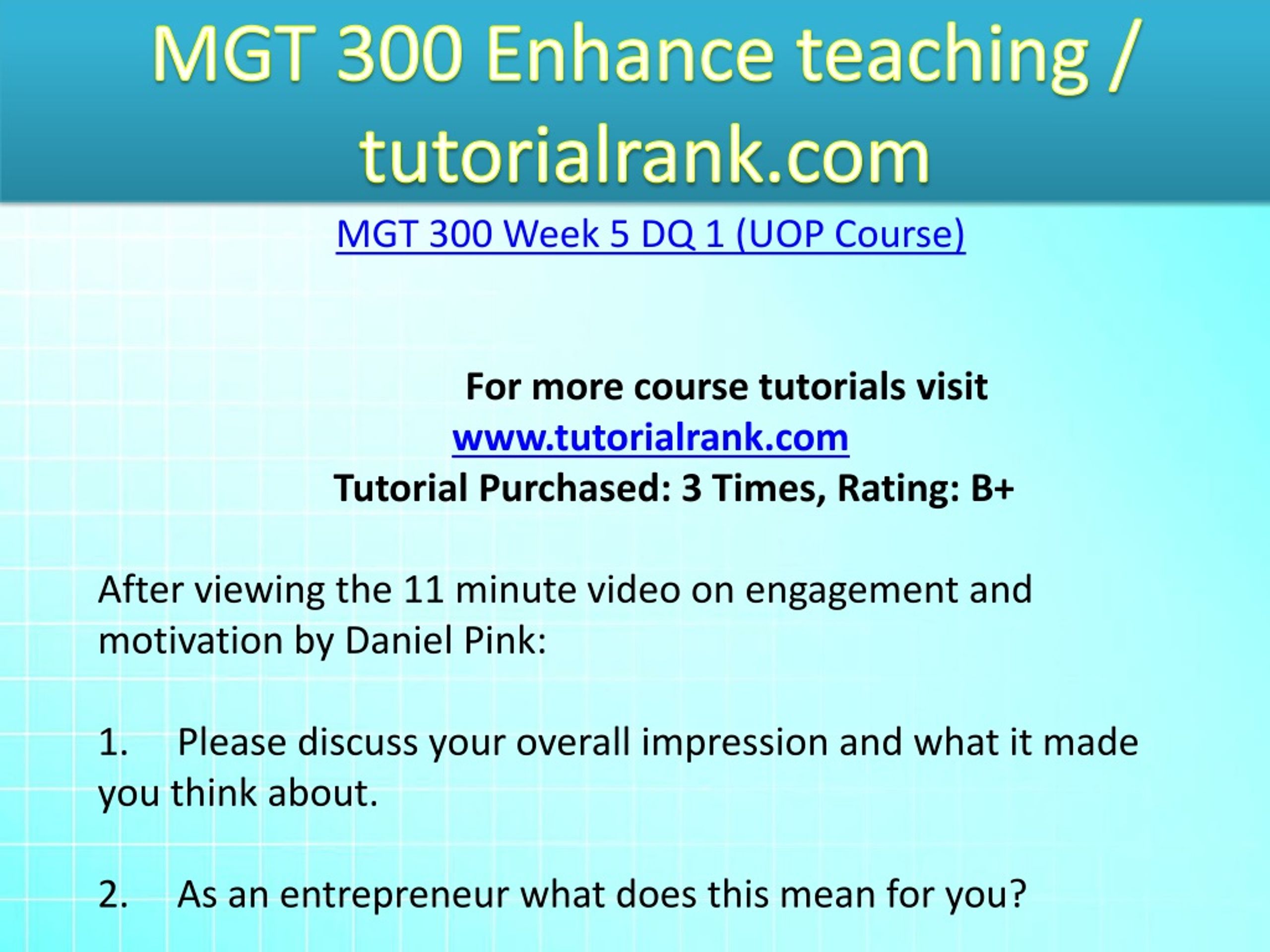 MGT 300 Enhance teaching / tutorialrank.com

MGT 300 Week 5 DQ 1 (UOP Course)

For more course tutorials visit
www.tutorialrank.com
Tutorial Purchased: 3 Times, Rating: B+

After viewing the 11 minute video on engagement and motivation by Daniel Pink:

1. Please discuss your overall impression and what it made you think about.

2. As an entrepreneur what does this mean for you?